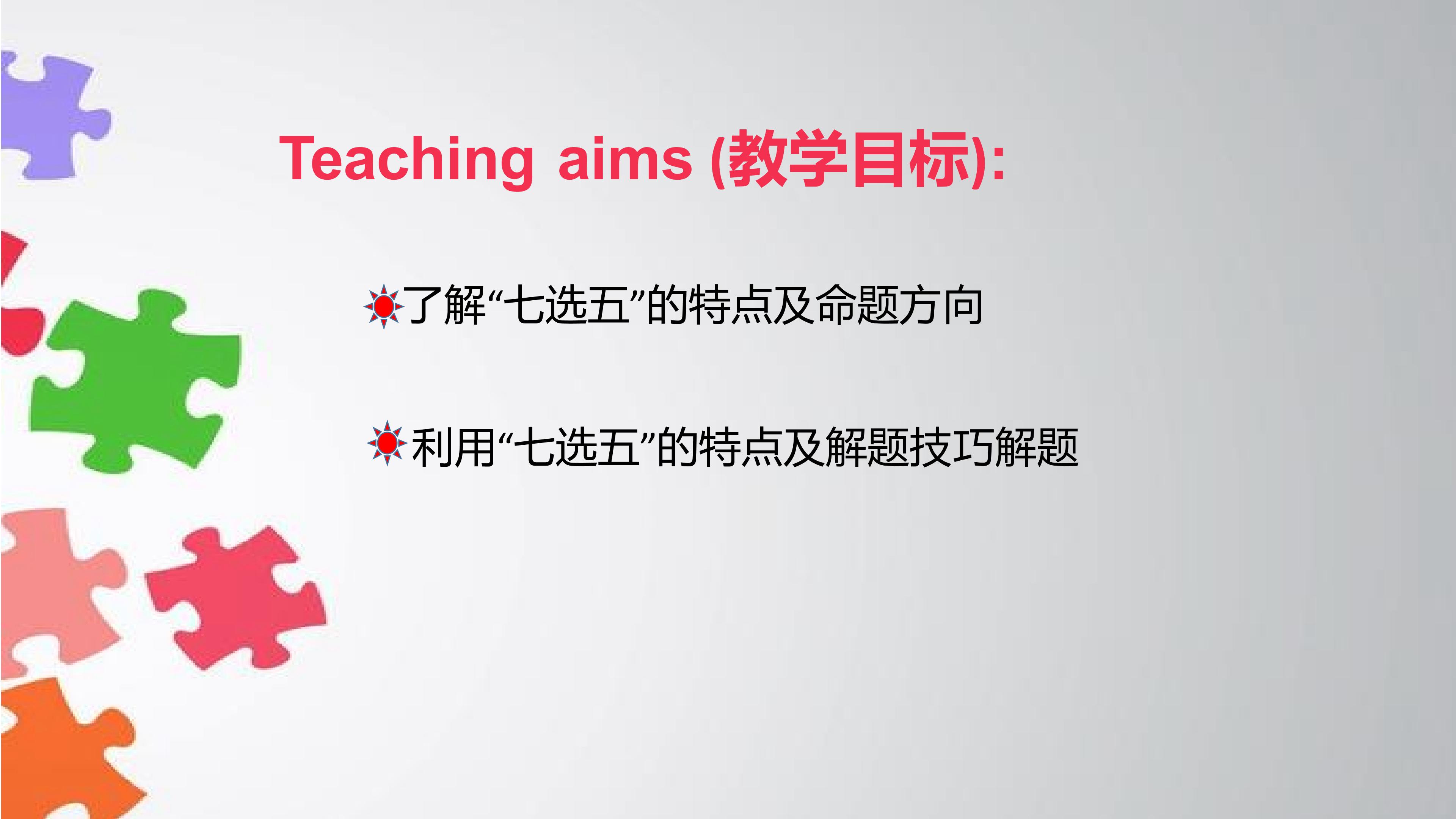 Teaching aims (教学目标):

• 了解“七选五”的特点及命题方向

• 利用“七选五”的特点及解题技巧解题